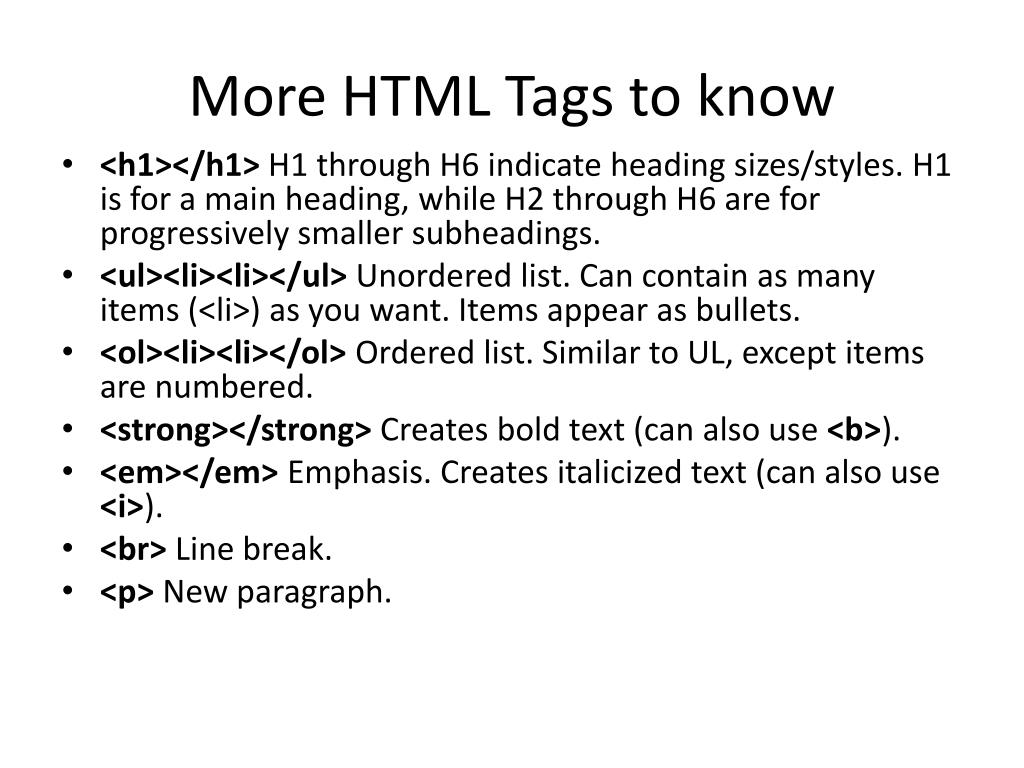 More HTML Tags to know

• <h1></h1> H1 through H6 indicate heading sizes/styles. H1 is for a main heading, while H2 through H6 are for progressively smaller subheadings.
• <ul><li><li></ul> Unordered list. Can contain as many items (<li>) as you want. Items appear as bullets.
• <ol><li><li></ol> Ordered list. Similar to UL, except items are numbered.
• <strong></strong> Creates bold text (can also use <b>).
• <em></em> Emphasis. Creates italicized text (can also use <i>).
• <br> Line break.
• <p> New paragraph.